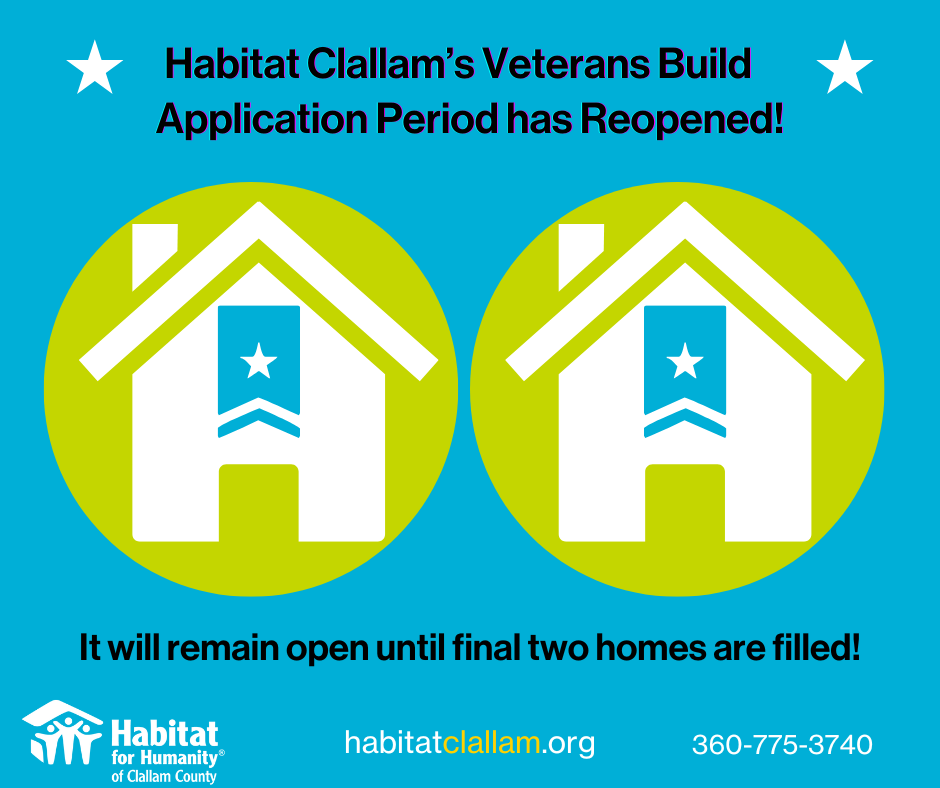 Habitat Clallam's Veterans Build Application Period has Reopened!

It will remain open until final two homes are filled!

Habitat for Humanity® of Clallam County

habitatclallam.org

360-775-3740